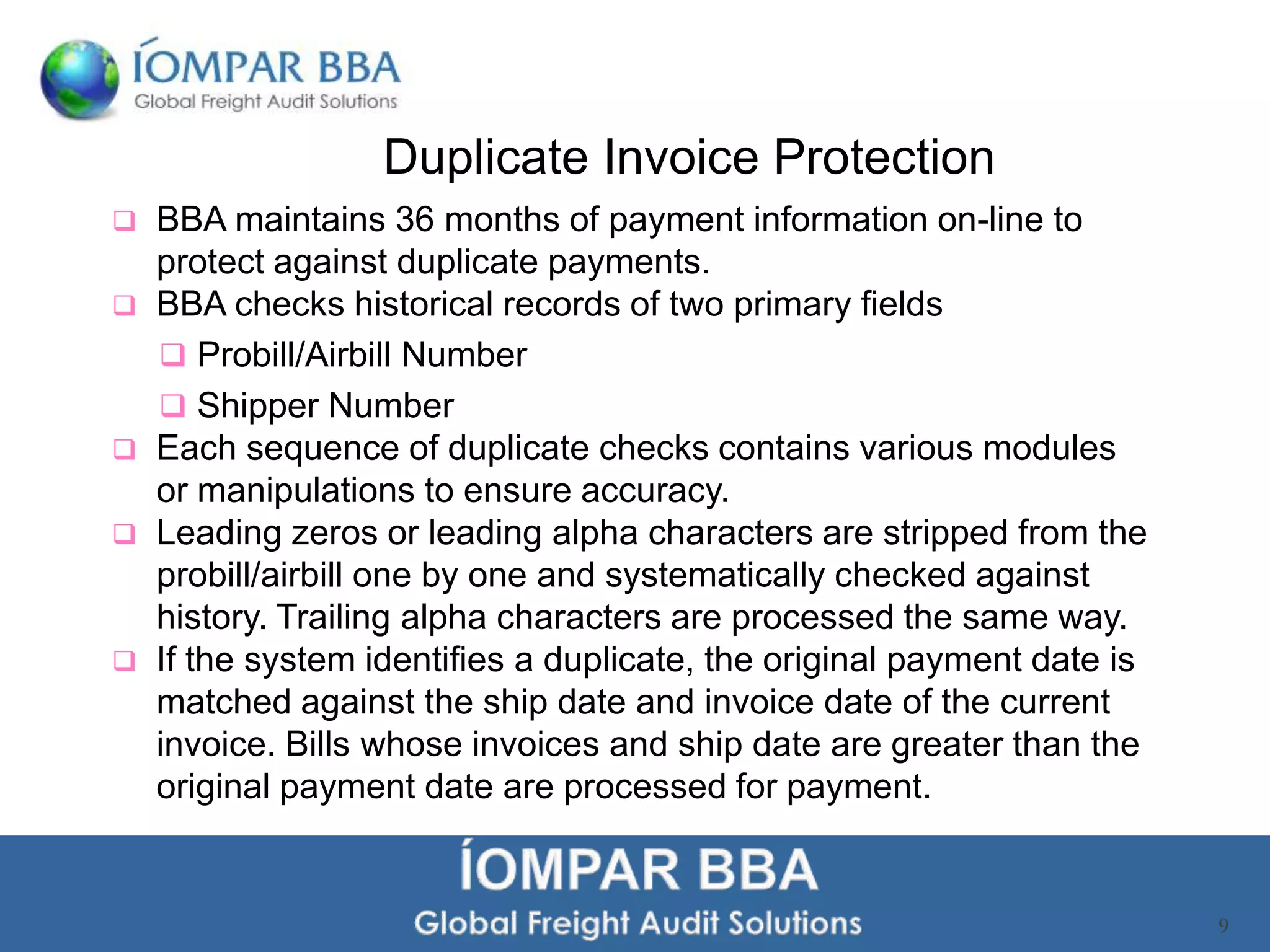 ÍOMPAR BBA
Global Freight Audit Solutions

Duplicate Invoice Protection

❑ BBA maintains 36 months of payment information on-line to protect against duplicate payments.
❑ BBA checks historical records of two primary fields
❑ Probill/Airbill Number
❑ Shipper Number
❑ Each sequence of duplicate checks contains various modules or manipulations to ensure accuracy.
❑ Leading zeros or leading alpha characters are stripped from the probill/airbill one by one and systematically checked against history. Trailing alpha characters are processed the same way.
❑ If the system identifies a duplicate, the original payment date is matched against the ship date and invoice date of the current invoice. Bills whose invoices and ship date are greater than the original payment date are processed for payment.

ÍOMPAR BBA
Global Freight Audit Solutions

9